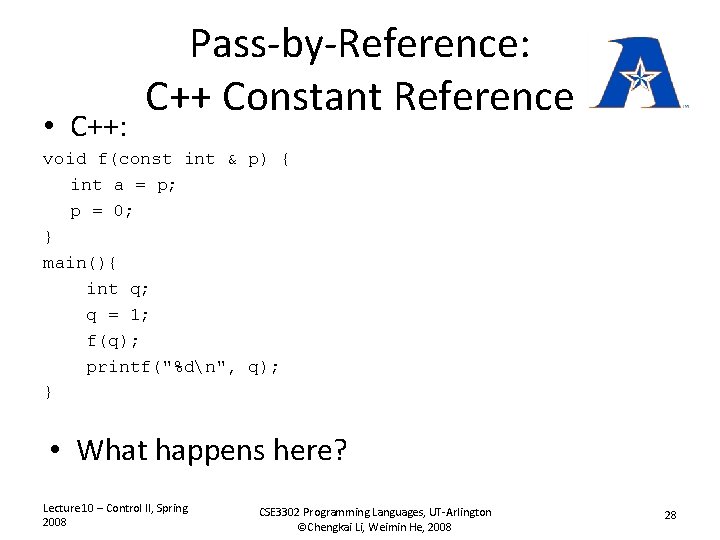 Pass-by-Reference:
C++ Constant Reference

• C++:

void f(const int & p) {
int a = p;
p = 0;
}
main(){
int q;
q = 1;
f(q);
printf("%d\n", q);
}

• What happens here?

Lecture10 – Control II, Spring 2008

CSE3302 Programming Languages, UT-Arlington
©Chengkai Li, Weimin He, 2008

28